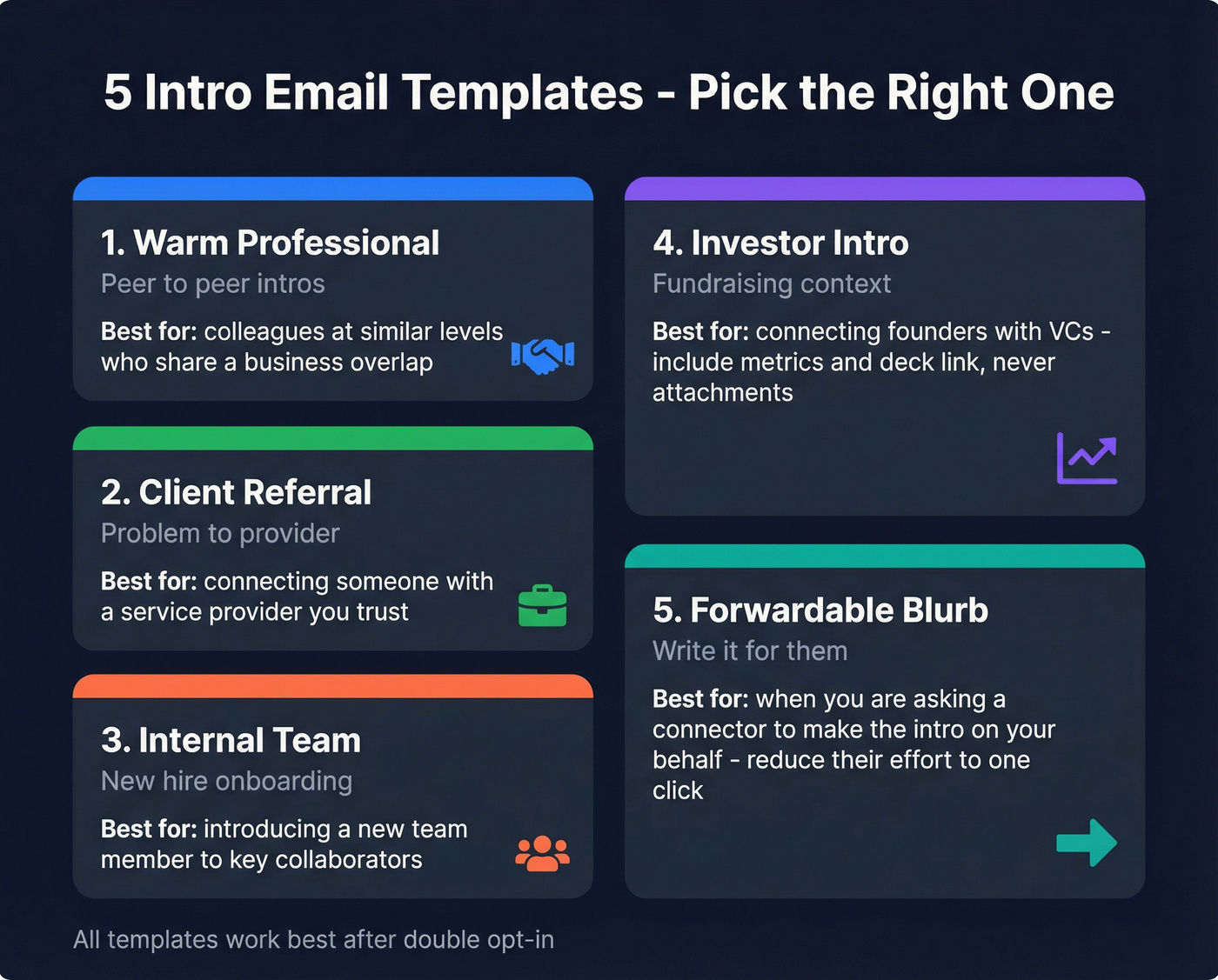 5 Intro Email Templates - Pick the Right One

1. Warm Professional
Peer to peer intros
Best for: colleagues at similar levels who share a business overlap

2. Client Referral
Problem to provider
Best for: connecting someone with a service provider you trust

3. Internal Team
New hire onboarding
Best for: introducing a new team member to key collaborators

4. Investor Intro
Fundraising context
Best for: connecting founders with VCs - include metrics and deck link, never attachments

5. Forwardable Blurb
Write it for them
Best for: when you are asking a connector to make the intro on your behalf - reduce their effort to one click

All templates work best after double opt-in